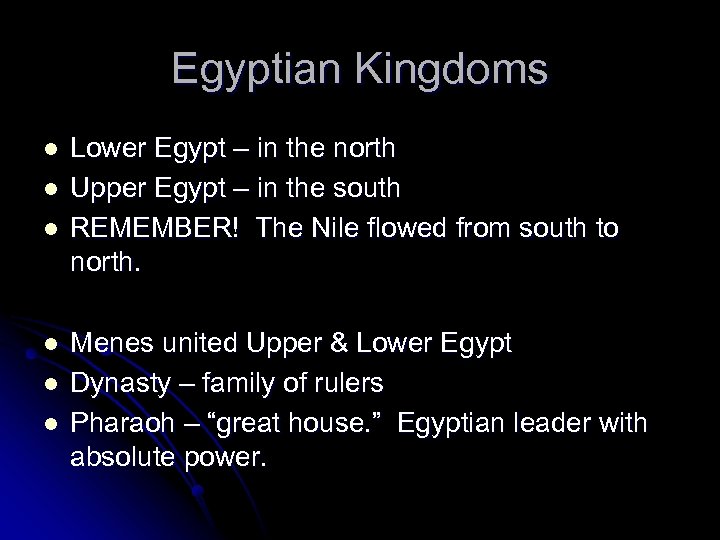 Egyptian Kingdoms

- Lower Egypt – in the north
- Upper Egypt – in the south
- REMEMBER! The Nile flowed from south to north.

- Menes united Upper & Lower Egypt
- Dynasty – family of rulers
- Pharaoh – “great house.” Egyptian leader with absolute power.